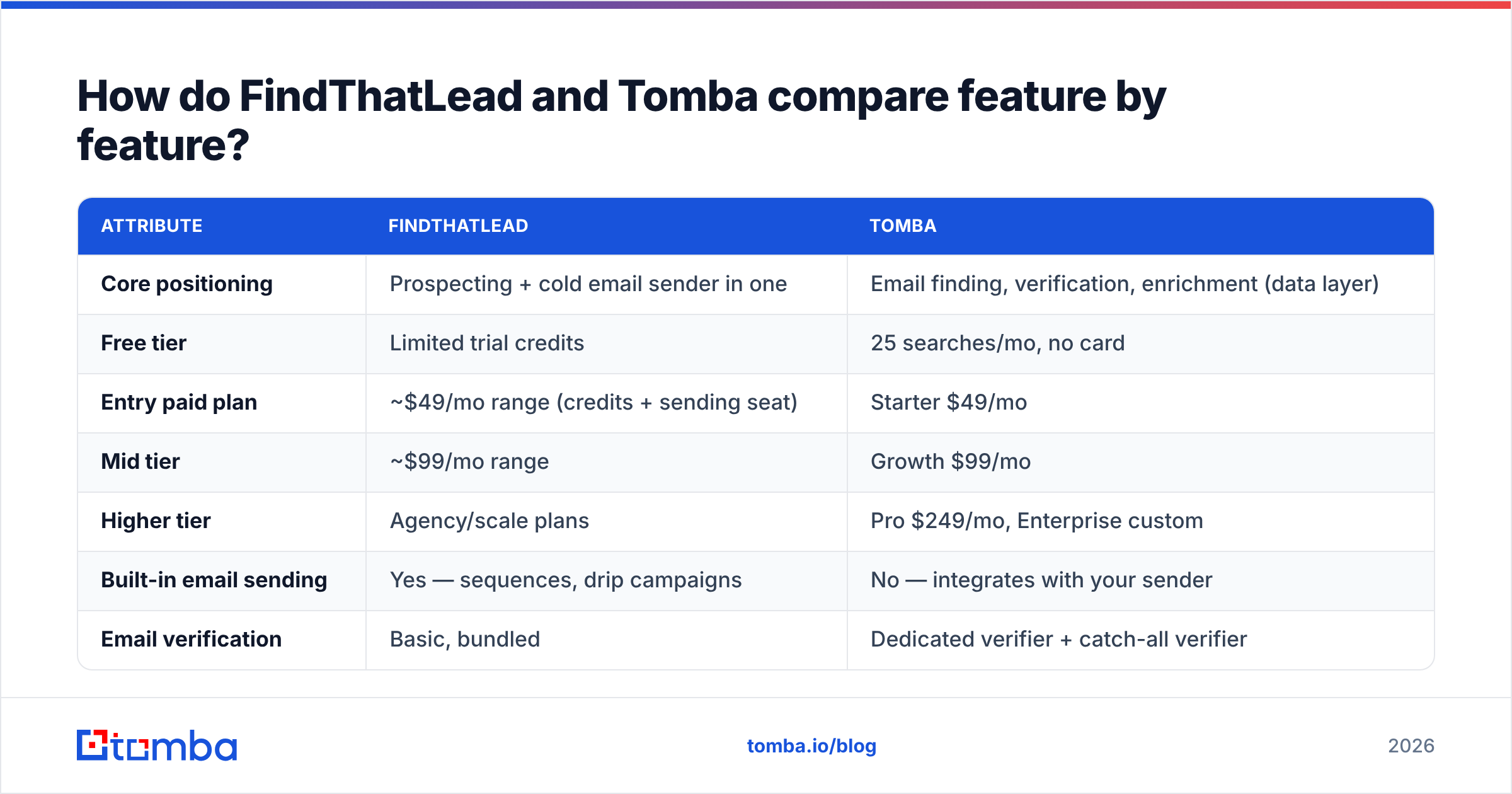 How do FindThatLead and Tomba compare feature by feature?

| ATTRIBUTE | FINDTHATLEAD | TOMBA |
|---|---|---|
| Core positioning | Prospecting + cold email sender in one | Email finding, verification, enrichment (data layer) |
| Free tier | Limited trial credits | 25 searches/mo, no card |
| Entry paid plan | ~\$49/mo range (credits + sending seat) | Starter \$49/mo |
| Mid tier | ~\$99/mo range | Growth \$99/mo |
| Higher tier | Agency/scale plans | Pro \$249/mo, Enterprise custom |
| Built-in email sending | Yes — sequences, drip campaigns | No — integrates with your sender |
| Email verification | Basic, bundled | Dedicated verifier + catch-all verifier |

tomba

tomba.io/blog

2026